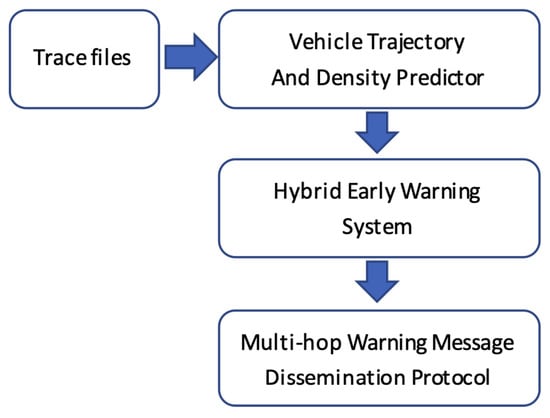 Trace files

Vehicle Trajectory And Density Predictor

Hybrid Early Warning System

Multi-hop Warning Message Dissemination Protocol